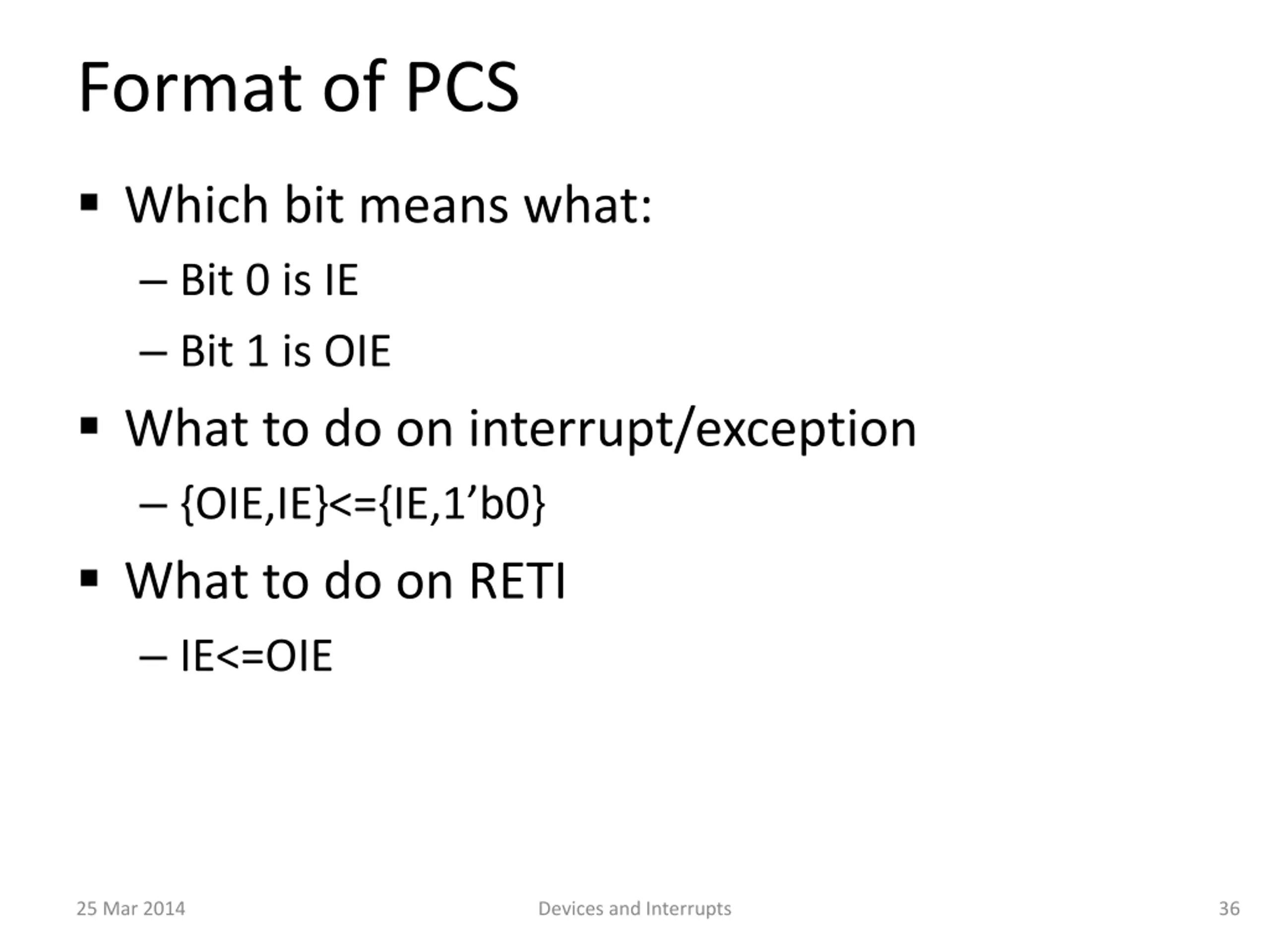 Format of PCS

▪ Which bit means what:

– Bit 0 is IE

– Bit 1 is OIE

▪ What to do on interrupt/exception

– {OIE,IE}<={IE,1’b0}

▪ What to do on RETI

– IE<=OIE

25 Mar 2014 Devices and Interrupts 36